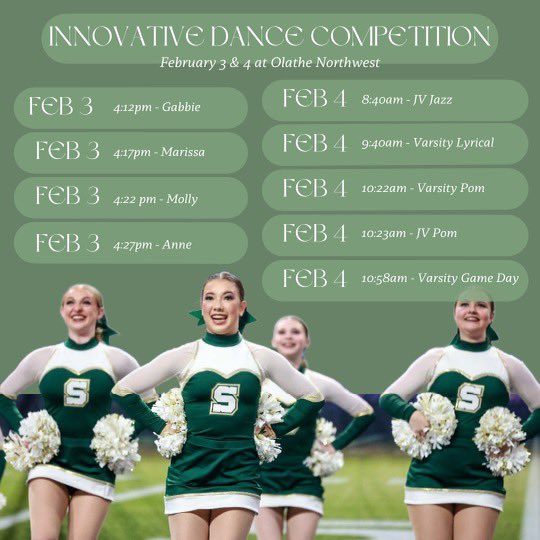 INNOVATIVE DANCE COMPETITION
February 3 & 4 at Olathe Northwest

FEB 3 4:12pm - Gabbie

FEB 3 4:17pm - Marissa

FEB 3 4:22 pm - Molly

FEB 3 4:27pm - Anne

FEB 4 8:40am - JV Jazz

FEB 4 9:40am - Varsity Lyrical

FEB 4 10:22am - Varsity Pom

FEB 4 10:23am - JV Pom

FEB 4 10:58am - Varsity Game Day

S

S

S